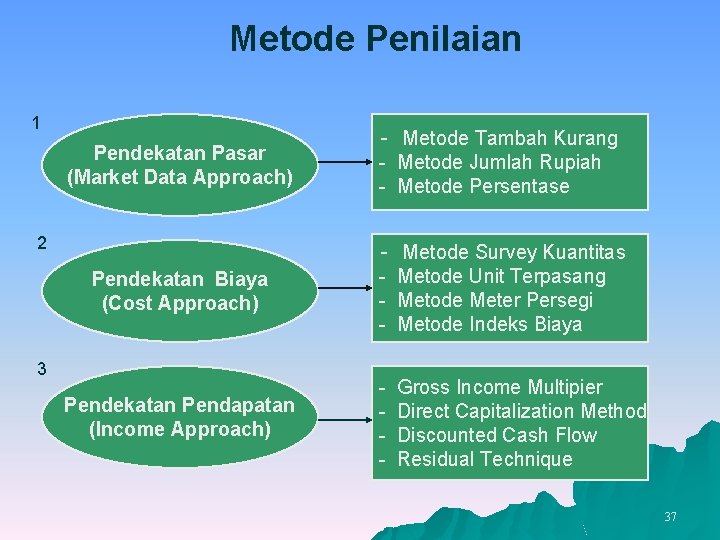 Metode Penilaian

1

Pendekatan Pasar
(Market Data Approach)

- Metode Tambah Kurang
- Metode Jumlah Rupiah
- Metode Persentase

2

Pendekatan Biaya
(Cost Approach)

- Metode Survey Kuantitas
- Metode Unit Terpasang
- Metode Meter Persegi
- Metode Indeks Biaya

3

Pendekatan Pendapatan
(Income Approach)

- Gross Income Multipier
- Direct Capitalization Method
- Discounted Cash Flow
- Residual Technique

37